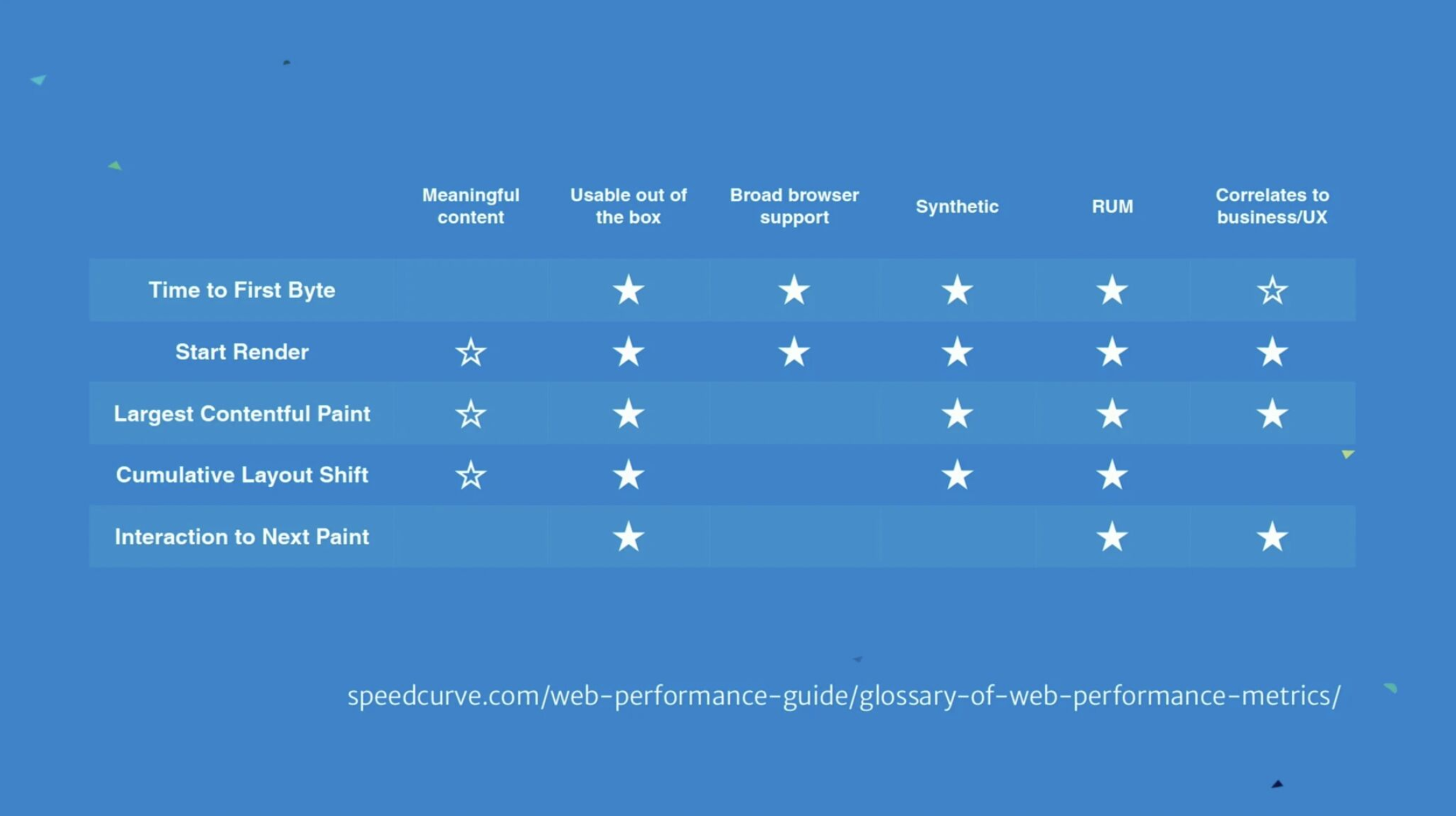 |  | Meaningful content | Usable out of the box | Broad browser support | Synthetic | RUM | Correlates to business/UX |
|---|---|---|---|---|---|---|
| Time to First Byte |  | ★ | ★ | ★ | ★ | ☆ |
| Start Render | ☆ | ★ | ★ | ★ | ★ | ★ |
| Largest Contentful Paint | ☆ | ★ |  | ★ | ★ | ★ |
| Cumulative Layout Shift | ☆ | ★ |  | ★ | ★ |  |
| Interaction to Next Paint |  | ★ |  |  | ★ | ★ |

speedcurve.com/web-performance-guide/glossary-of-web-performance-metrics/